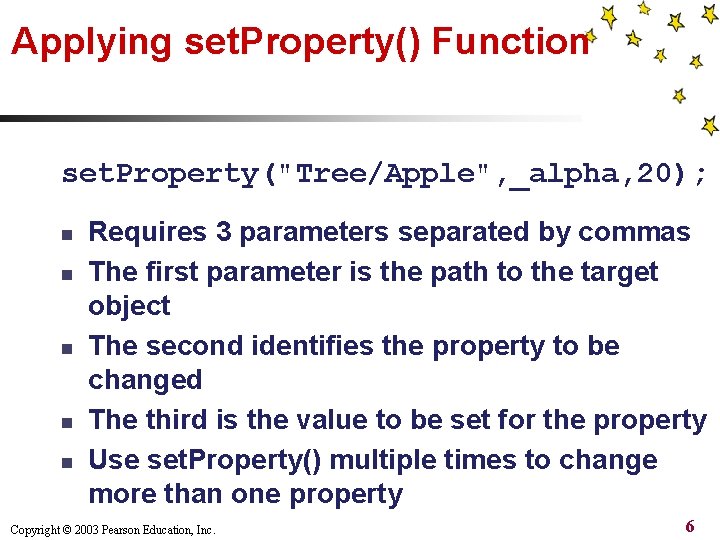 Applying setProperty() Function

setProperty("Tree/Apple",_alpha,20);

- Requires 3 parameters separated by commas
- The first parameter is the path to the target object
- The second identifies the property to be changed
- The third is the value to be set for the property
- Use setProperty() multiple times to change more than one property

Copyright © 2003 Pearson Education, Inc.

6